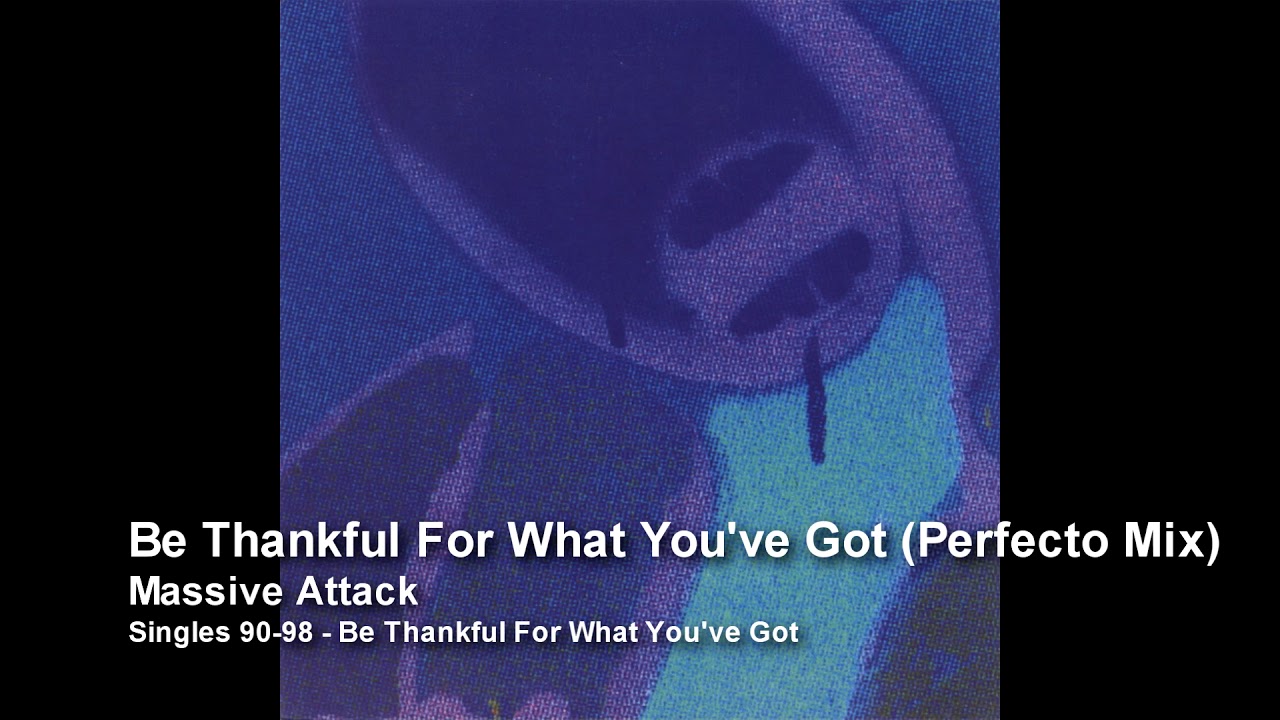 Be Thankful For What You've Got (Perfecto Mix)
Massive Attack
Singles 90-98 - Be Thankful For What You've Got